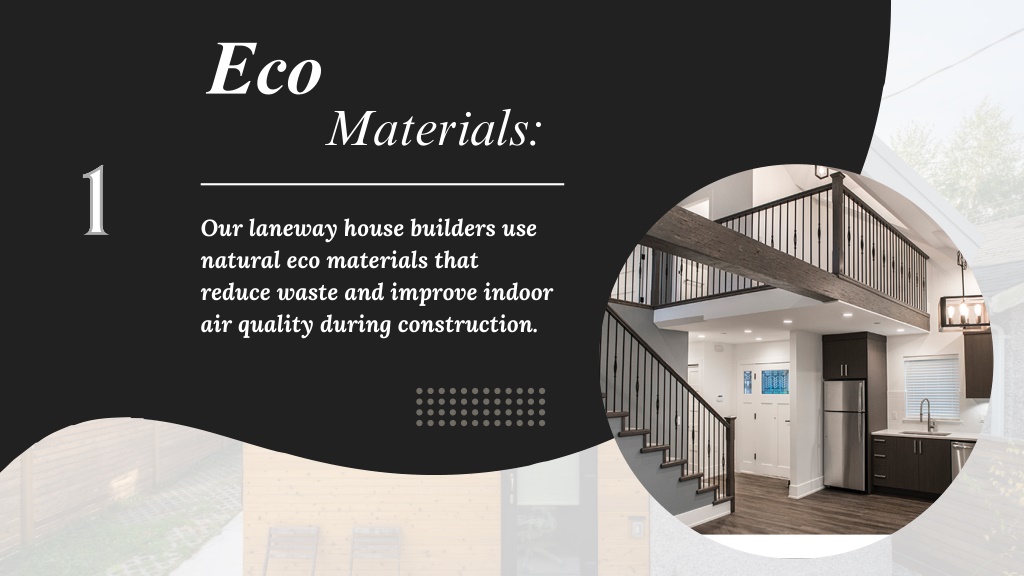 Eco
Materials:

1

Our laneway house builders use natural eco materials that reduce waste and improve indoor air quality during construction.